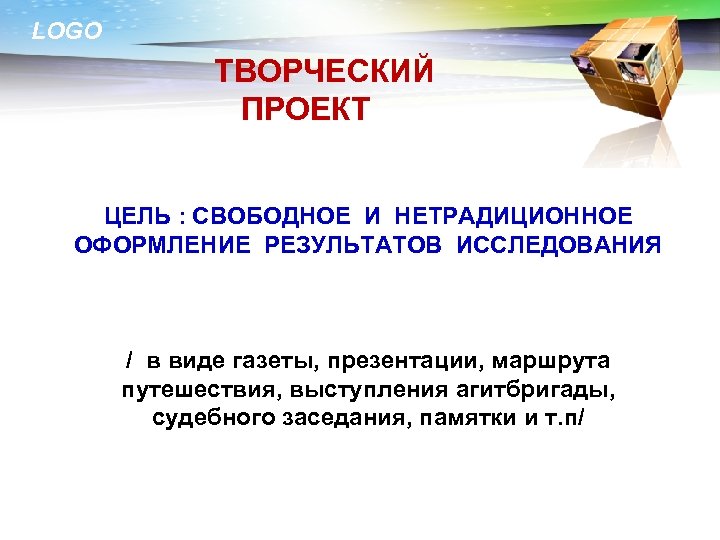 LOGO

ТВОРЧЕСКИЙ ПРОЕКТ

ЦЕЛЬ : СВОБОДНОЕ И НЕТРАДИЦИОННОЕ ОФОРМЛЕНИЕ РЕЗУЛЬТАТОВ ИССЛЕДОВАНИЯ

/ в виде газеты, презентации, маршрута путешествия, выступления агитбригады, судебного заседания, памятки и т.п/